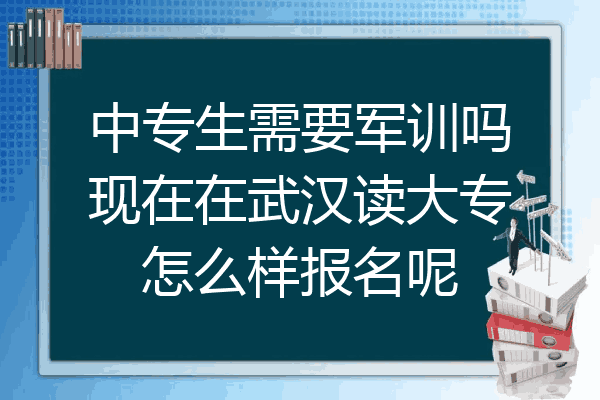 中专生需要军训吗
现在在武汉读大专
怎么样报名呢